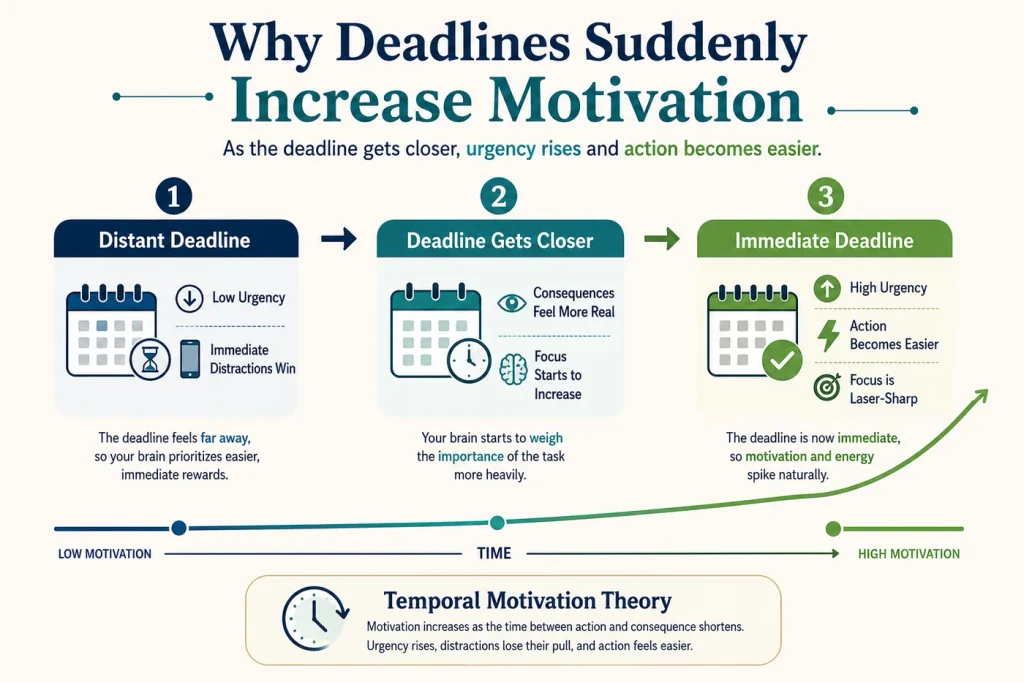 Why Deadlines Suddenly Increase Motivation

As the deadline gets closer, urgency rises and action becomes easier.

1
Distant Deadline
Low Urgency
Immediate Distractions Win
The deadline feels far away, so your brain prioritizes easier, immediate rewards.

2
Deadline Gets Closer
Consequences Feel More Real
Focus Starts to Increase
Your brain starts to weigh the importance of the task more heavily.

3
Immediate Deadline
High Urgency
Action Becomes Easier
Focus is Laser-Sharp
The deadline is now immediate, so motivation and energy spike naturally.

LOW MOTIVATION
TIME
HIGH MOTIVATION

Temporal Motivation Theory
Motivation increases as the time between action and consequence shortens. Urgency rises, distractions lose their pull, and action feels easier.